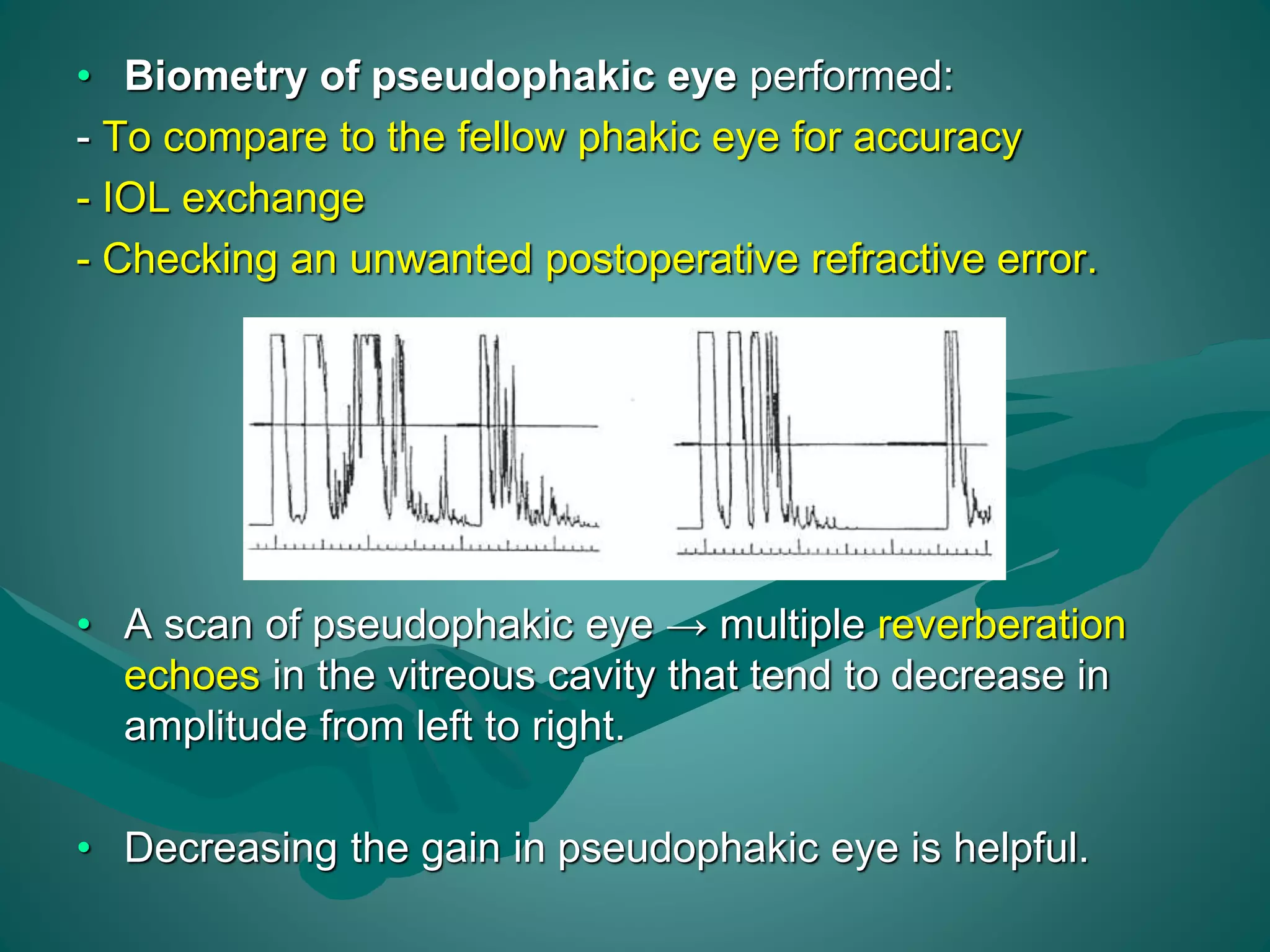 • Biometry of pseudophakic eye performed:
- To compare to the fellow phakic eye for accuracy
- IOL exchange
- Checking an unwanted postoperative refractive error.

• A scan of pseudophakic eye → multiple reverberation echoes in the vitreous cavity that tend to decrease in amplitude from left to right.

• Decreasing the gain in pseudophakic eye is helpful.